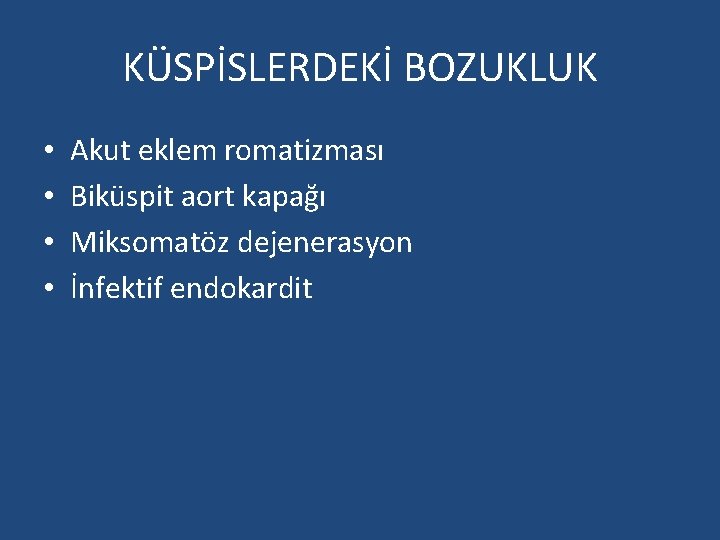 KÜSPİSLERDEKİ BOZUKLUK

• Akut eklem romatizması
• Biküspit aort kapağı
• Miksomatöz dejenerasyon
• İnfektif endokardit